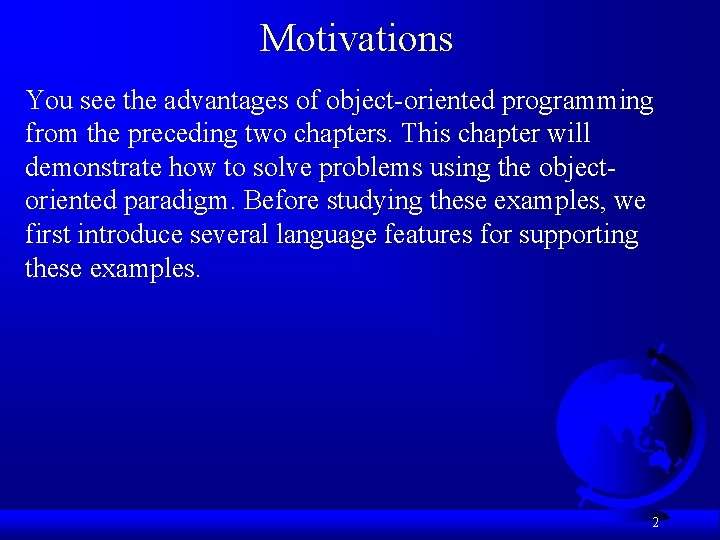 Motivations

You see the advantages of object-oriented programming from the preceding two chapters. This chapter will demonstrate how to solve problems using the object-oriented paradigm. Before studying these examples, we first introduce several language features for supporting these examples.

2